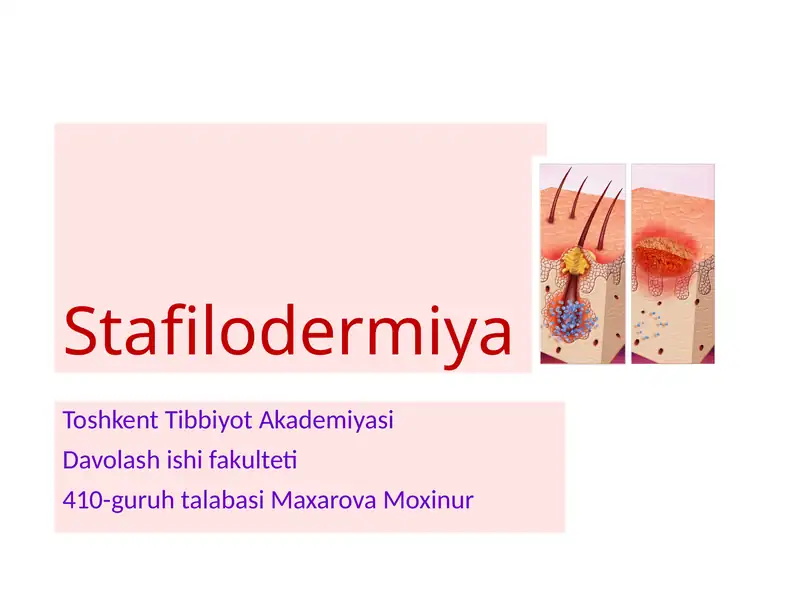 Stafilodermiya

Toshkent Tibbiyot Akademiyasi
Davolash ishi fakulteti
410-guruh talabasi Maxarova Moxinur